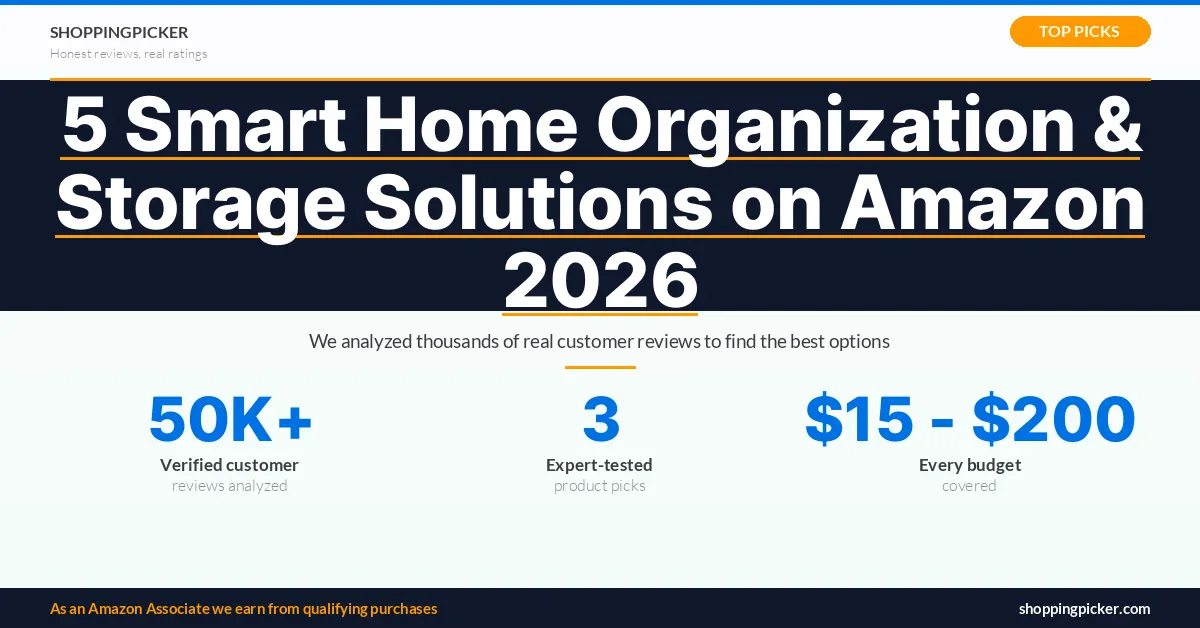 SHOPPINGPICKER
Honest reviews, real ratings

TOP PICKS

5 Smart Home Organization & Storage Solutions on Amazon 2026

We analyzed thousands of real customer reviews to find the best options

50K+
Verified customer
reviews analyzed

3
Expert-tested
product picks

\$15 - \$200
Every budget
covered

As an Amazon Associate we earn from qualifying purchases

shoppingpicker.com